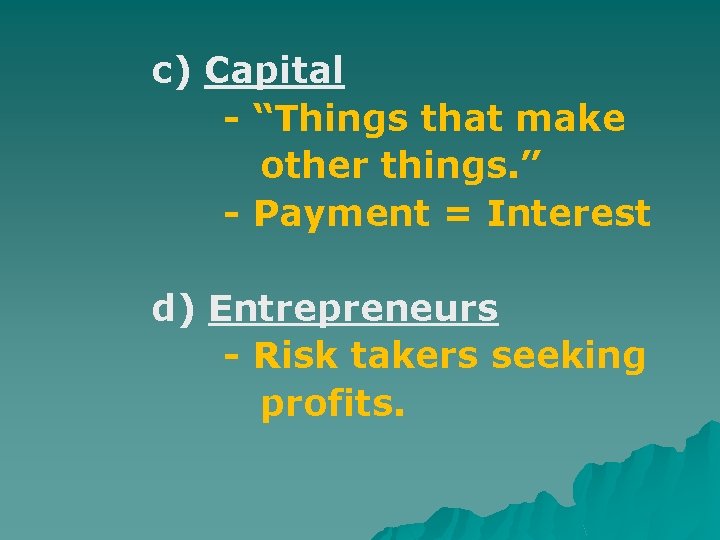 c) Capital

- “Things that make other things.”

- Payment = Interest

d) Entrepreneurs

- Risk takers seeking profits.